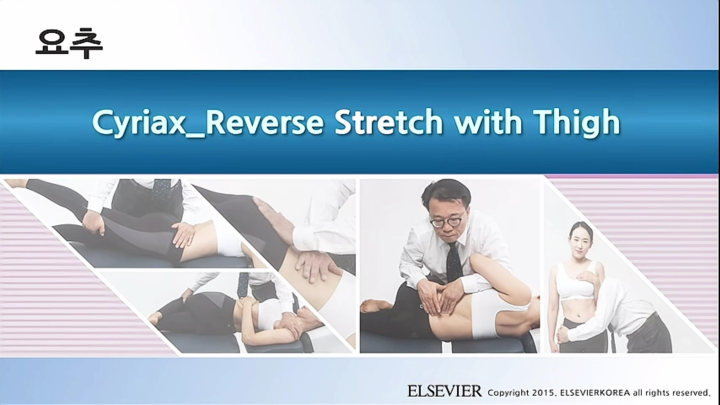 요추

Cyriax_Reverse Stretch with Thigh

ELSEVIER Copyright 2015. ELSEVIERKOREA all rights reserved.